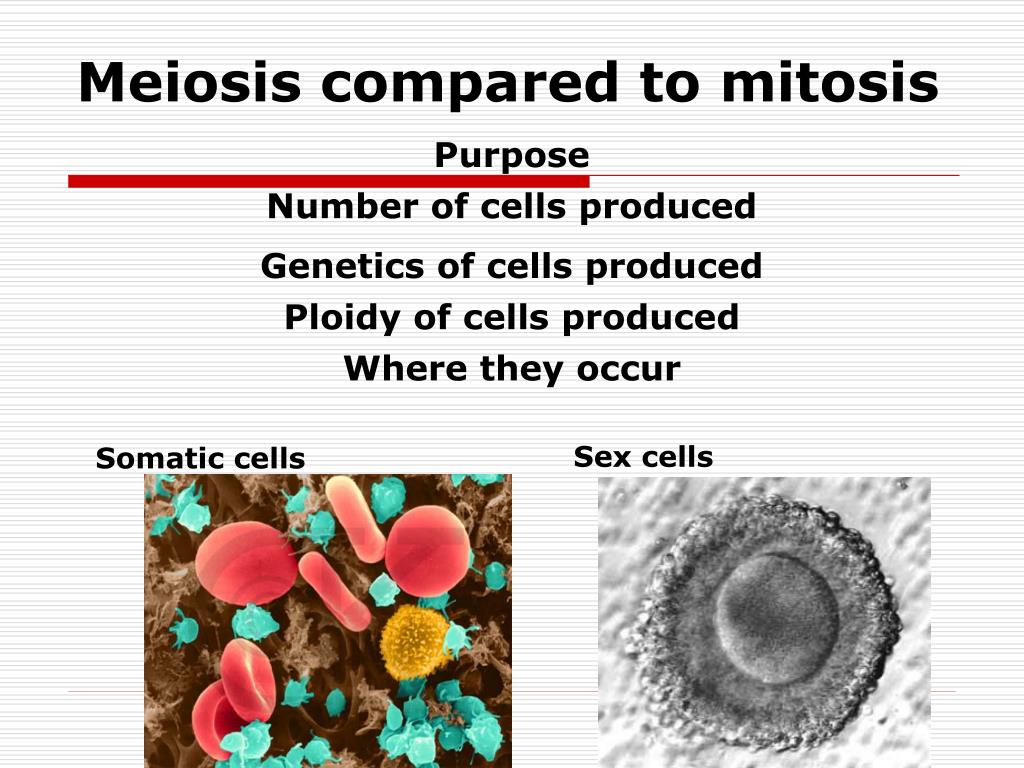 Meiosis compared to mitosis

Purpose

Number of cells produced

Genetics of cells produced

Ploidy of cells produced

Where they occur

Somatic cells

Sex cells